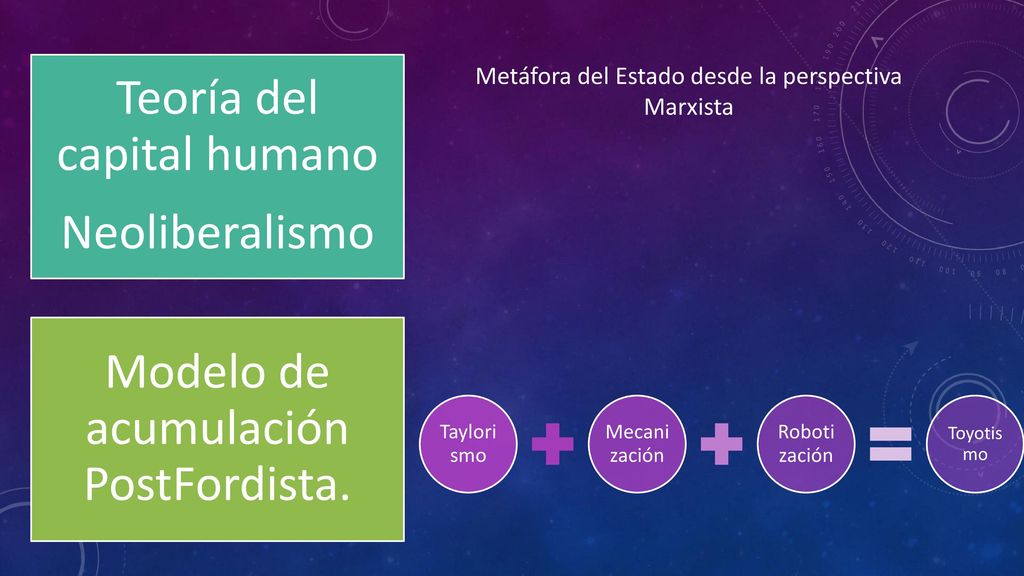 Teoría del capital humano

Neoliberalismo

Metáfora del Estado desde la perspectiva Marxista

Modelo de acumulación PostFordista.

Taylorismo

Mecanización

Robotización

Toyotismo